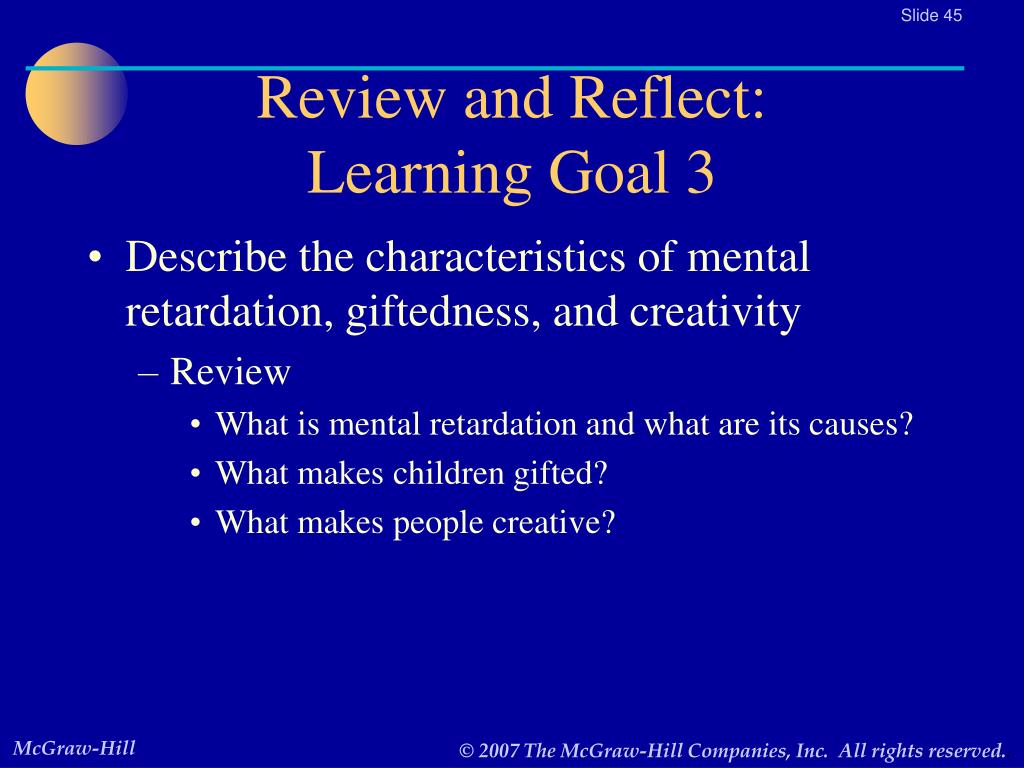 Slide 45

Review and Reflect:
Learning Goal 3

• Describe the characteristics of mental retardation, giftedness, and creativity
– Review
• What is mental retardation and what are its causes?
• What makes children gifted?
• What makes people creative?

McGraw-Hill

© 2007 The McGraw-Hill Companies, Inc. All rights reserved.